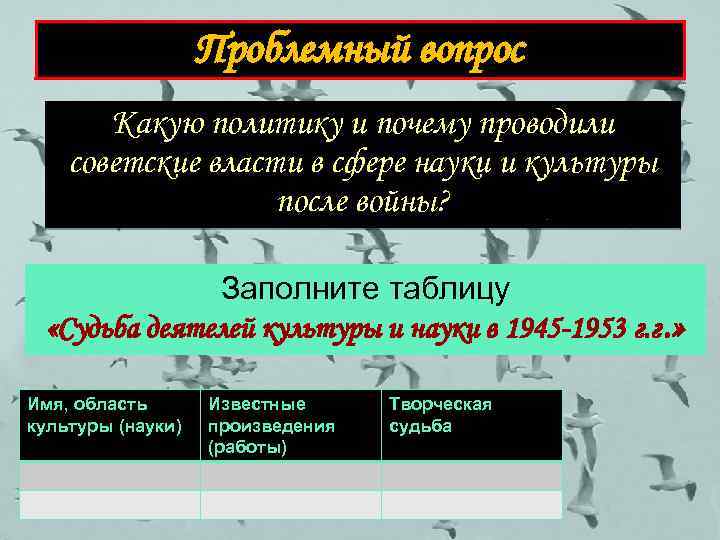 Проблемный вопрос

Какую политику и почему проводили советские власти в сфере науки и культуры после войны?

Заполните таблицу
«Судьба деятелей культуры и науки в 1945-1953 г.г.»

| Имя, область культуры (науки) | Известные произведения (работы) | Творческая судьба |
|---|---|---|
| | | |
| | | |